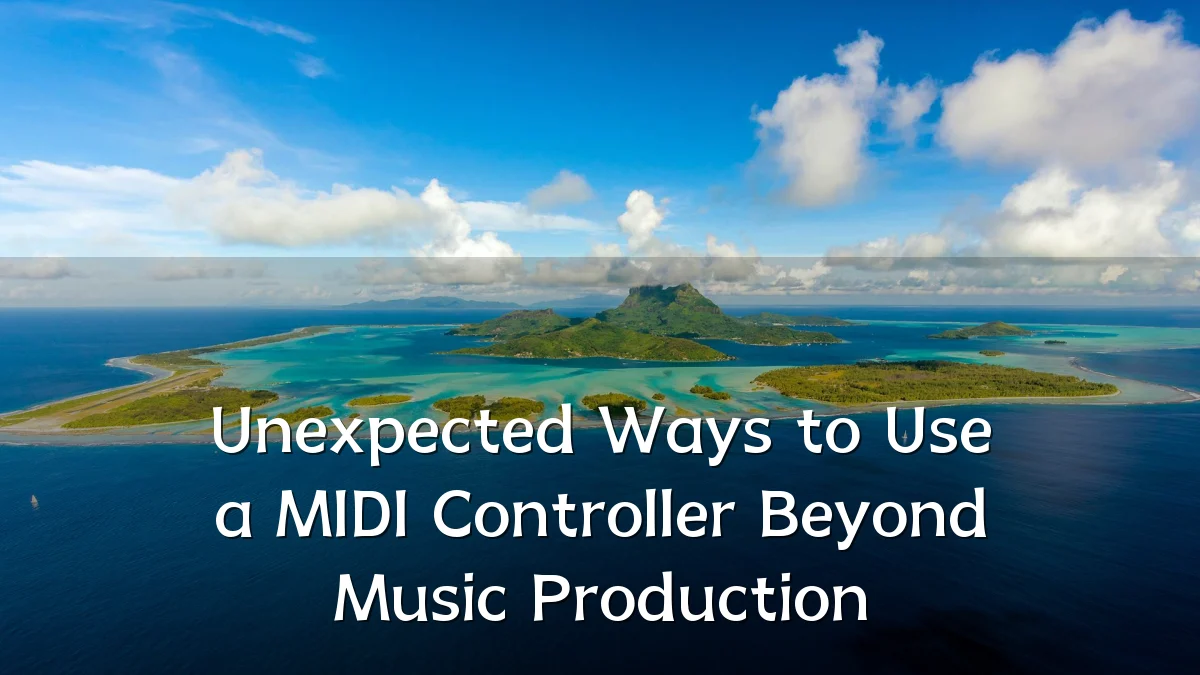 Unexpected Ways to Use a MIDI Controller Beyond Music Production